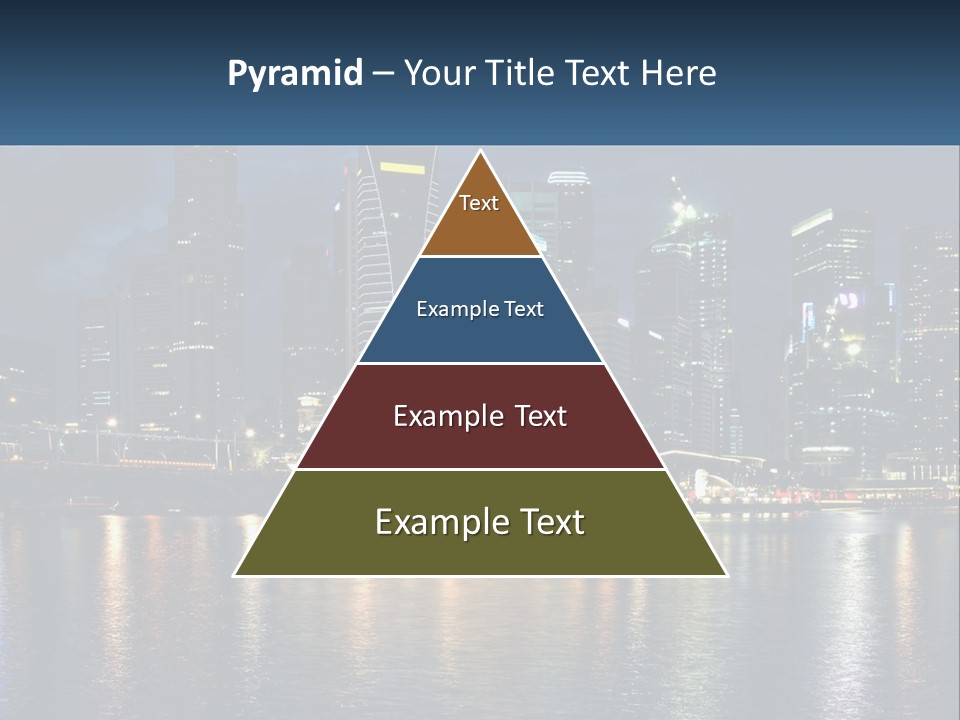 Pyramid – Your Title Text Here

Text

Example Text

Example Text

Example Text